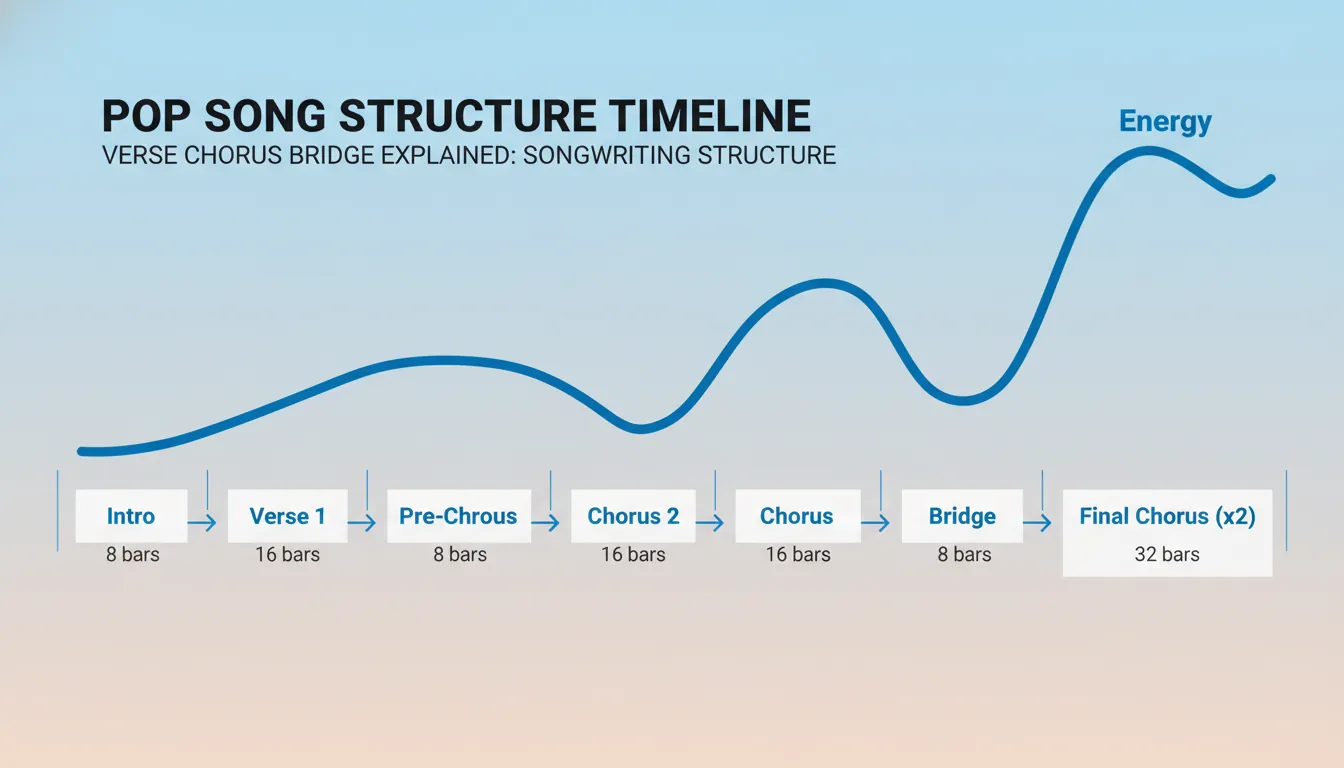 POP SONG STRUCTURE TIMELINE
VERSE CHORUS BRIDGE EXPLAINED: SONGWRITING STRUCTURE

Energy

Intro
8 bars

Verse 1
16 bars

Pre-Chrous
8 bars

Chorus 2
16 bars

Chorus
16 bars

Bridge
8 bars

Final Chorus (x2)
32 bars